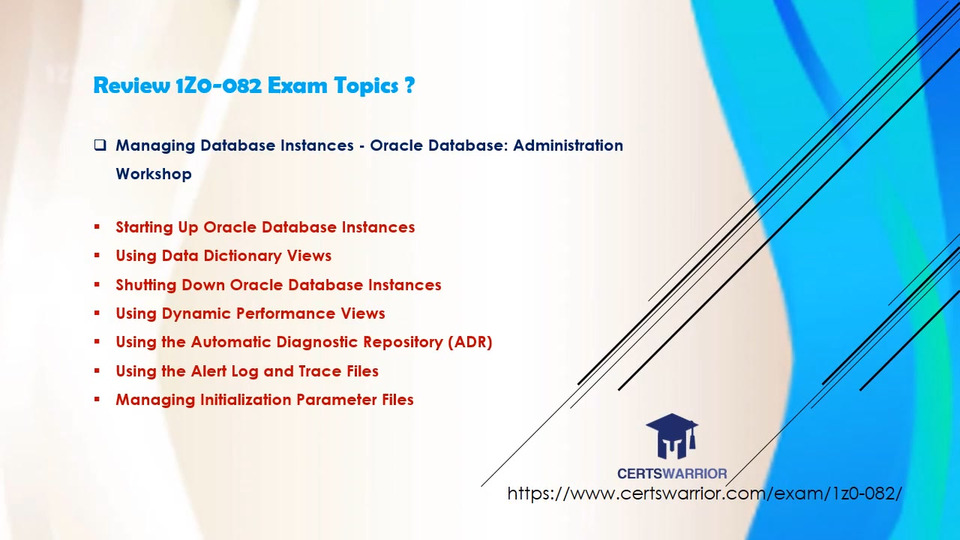 Review 1Z0-082 Exam Topics ?

❑ Managing Database Instances - Oracle Database: Administration Workshop

▪ Starting Up Oracle Database Instances
▪ Using Data Dictionary Views
▪ Shutting Down Oracle Database Instances
▪ Using Dynamic Performance Views
▪ Using the Automatic Diagnostic Repository (ADR)
▪ Using the Alert Log and Trace Files
▪ Managing Initialization Parameter Files

CERTSWARRIOR

https://www.certswarrior.com/exam/1z0-082/